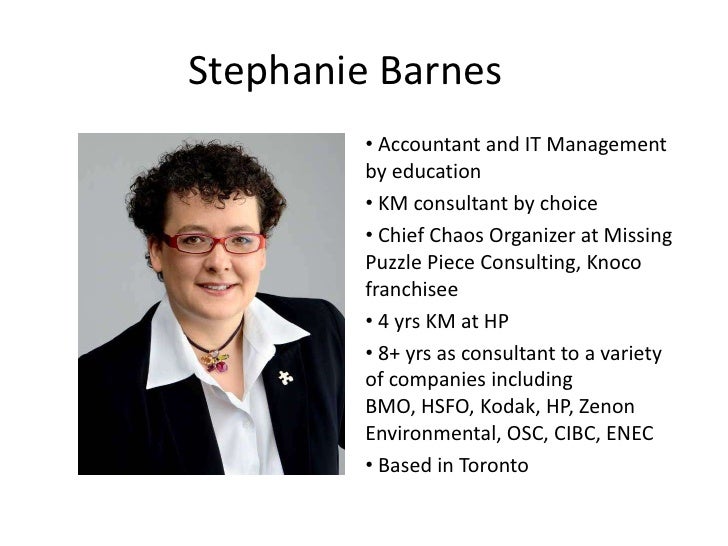 Stephanie Barnes

• Accountant and IT Management by education

• KM consultant by choice

• Chief Chaos Organizer at Missing Puzzle Piece Consulting, Knoco franchisee

• 4 yrs KM at HP

• 8+ yrs as consultant to a variety of companies including BMO, HSFO, Kodak, HP, Zenon Environmental, OSC, CIBC, ENEC

• Based in Toronto